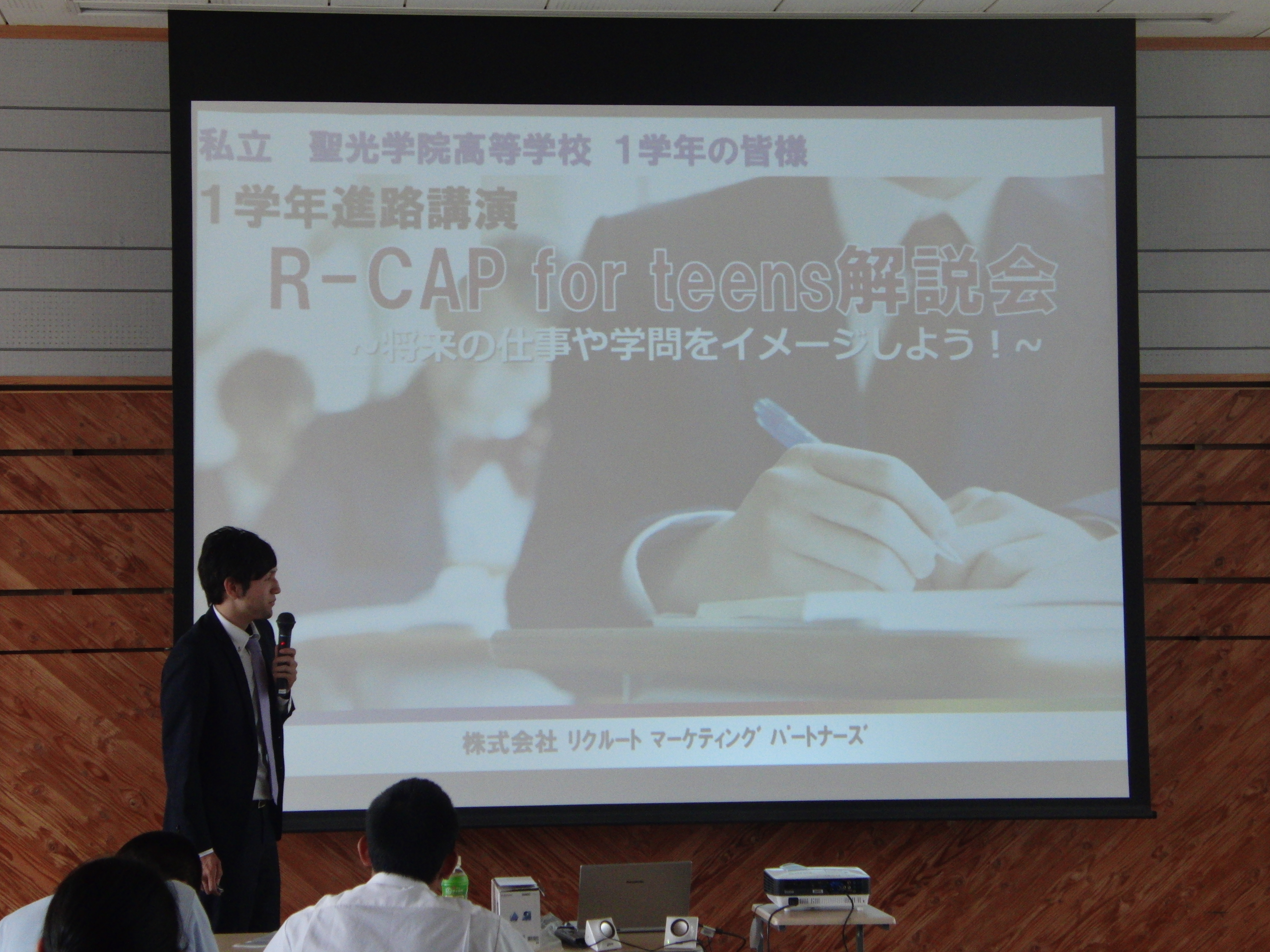 私立　聖光学院高等学校　1学年の皆様

1学年進路講演

R-CAP for teens解説会

～将来の仕事や学問をイメージしよう！～

株式会社 リクルート マーケティング パートナーズ